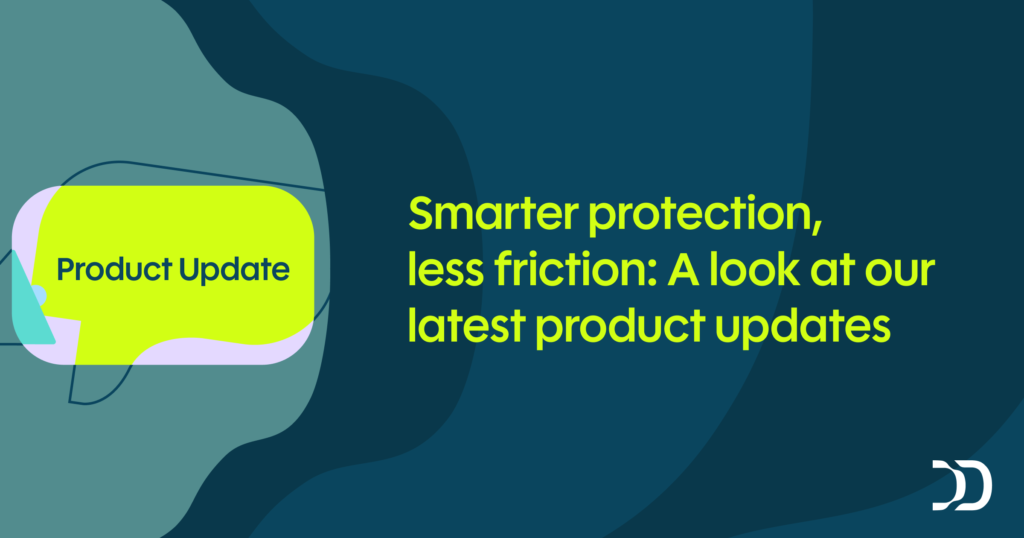 Product Update

Smarter protection, less friction: A look at our latest product updates